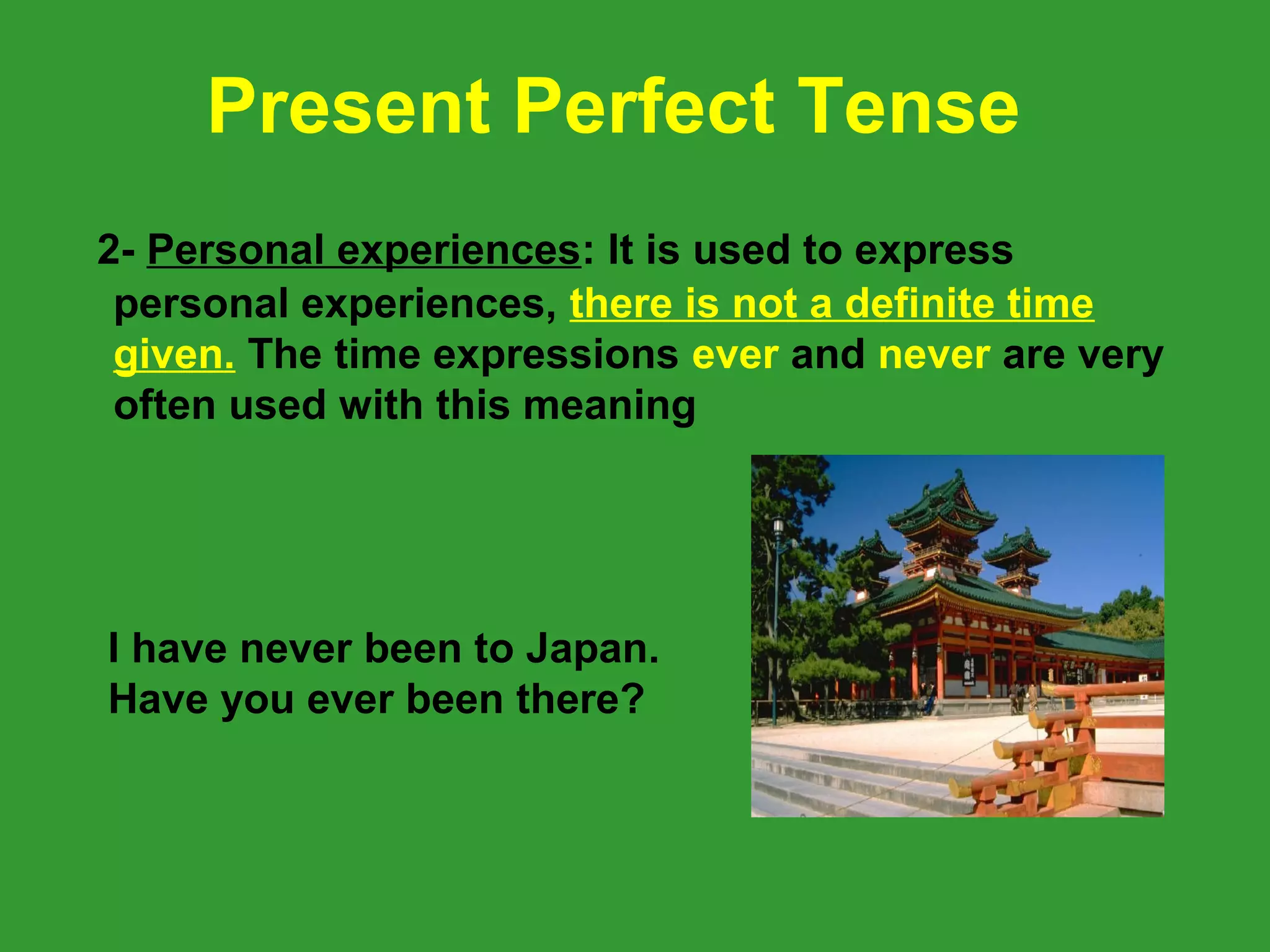 Present Perfect Tense

2- Personal experiences: It is used to express personal experiences, there is not a definite time given. The time expressions ever and never are very often used with this meaning

I have never been to Japan.
Have you ever been there?